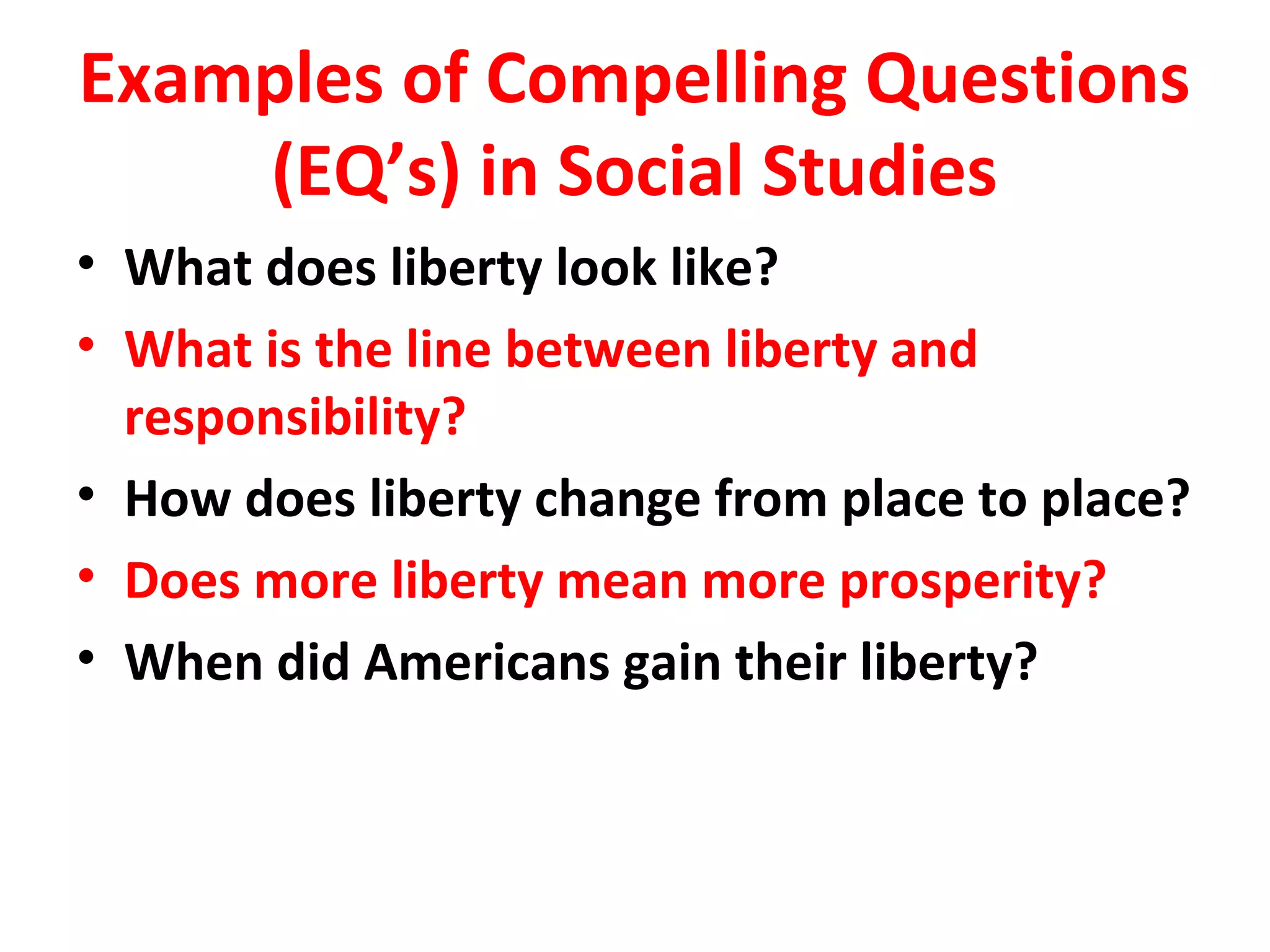 Examples of Compelling Questions (EQ’s) in Social Studies

• What does liberty look like?
• What is the line between liberty and responsibility?
• How does liberty change from place to place?
• Does more liberty mean more prosperity?
• When did Americans gain their liberty?